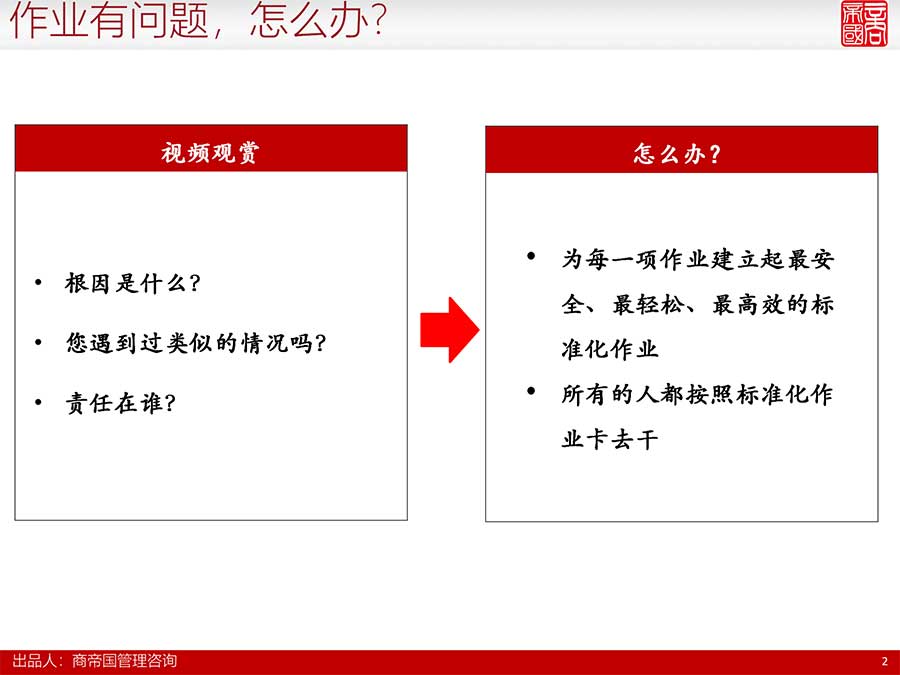 作业有问题，怎么办？

商帝國

视频观赏

• 根因是什么？

• 您遇到过类似的情况吗？

• 责任在谁？

怎么办？

• 为每一项作业建立起最安全、最轻松、最高效的标准化作业

• 所有的人都按照标准化作业卡去干

出品人：商帝国管理咨询

2